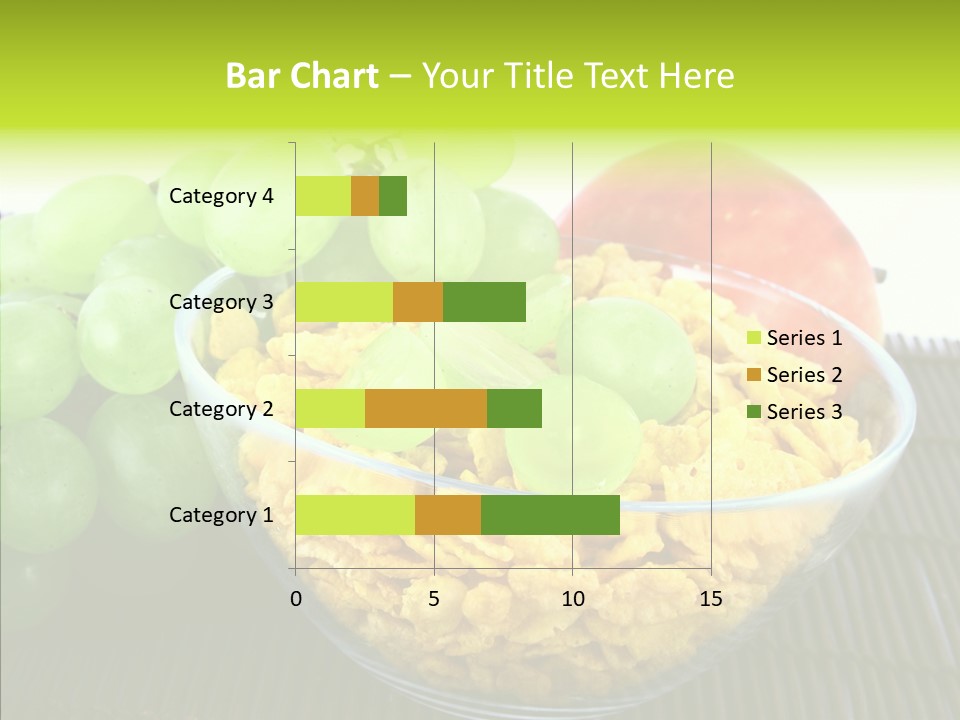 Bar Chart – Your Title Text Here

Category 4
Category 3
Category 2
Category 1

0
5
10
15

Series 1
Series 2
Series 3